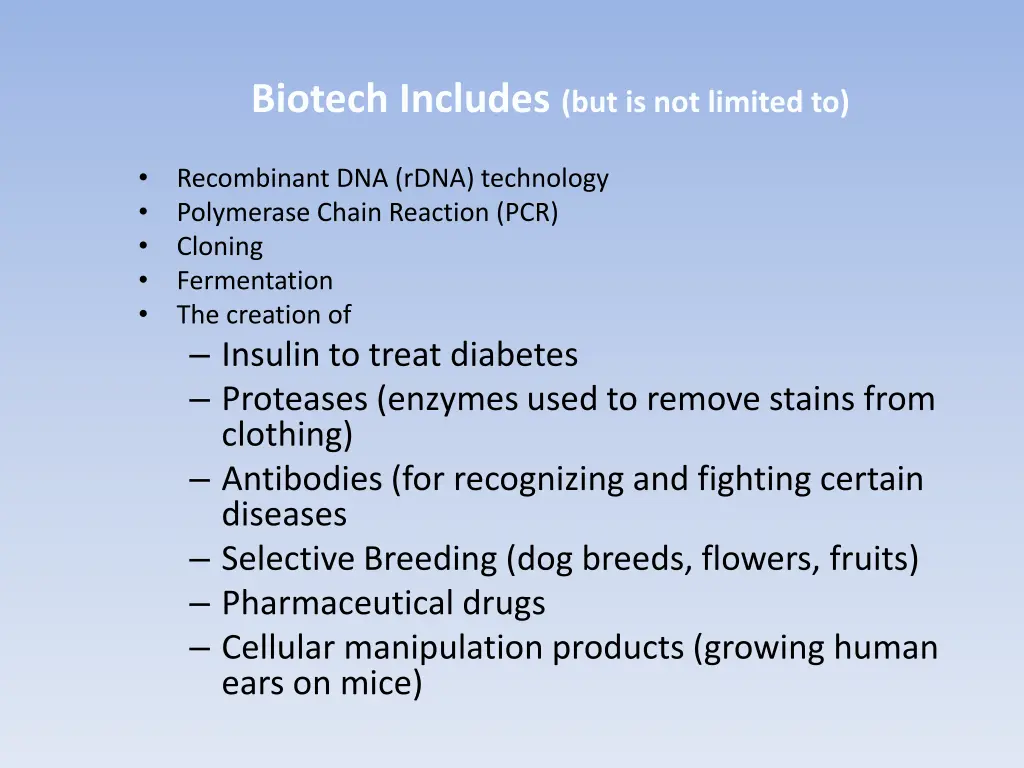 Biotech Includes (but is not limited to)

• Recombinant DNA (rDNA) technology
• Polymerase Chain Reaction (PCR)
• Cloning
• Fermentation
• The creation of
– Insulin to treat diabetes
– Proteases (enzymes used to remove stains from clothing)
– Antibodies (for recognizing and fighting certain diseases
– Selective Breeding (dog breeds, flowers, fruits)
– Pharmaceutical drugs
– Cellular manipulation products (growing human ears on mice)